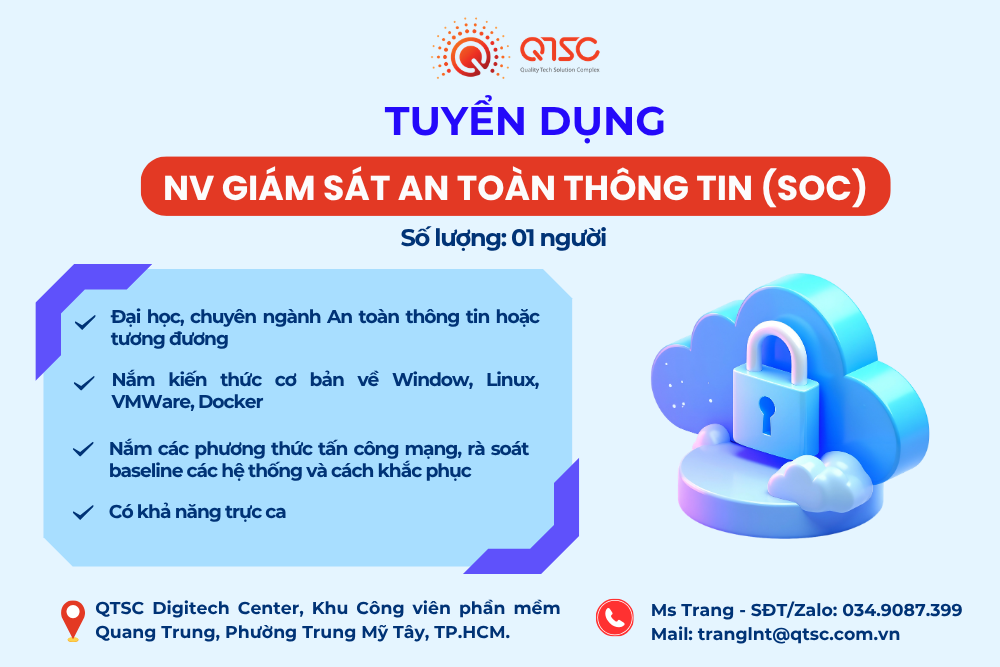 QTSC
Quality Tech Solution Complex

TUYỂN DỤNG

NV GIÁM SÁT AN TOÀN THÔNG TIN (SOC)

Số lượng: 01 người

Đại học, chuyên ngành An toàn thông tin hoặc tương đương

Nắm kiến thức cơ bản về Window, Linux, VMWare, Docker

Nắm các phương thức tấn công mạng, rà soát baseline các hệ thống và cách khắc phục

Có khả năng trực ca

QTSC Digitech Center, Khu Công viên phần mềm Quang Trung, Phường Trung Mỹ Tây, TP.HCM.

Ms Trang - SĐT/Zalo: 034.9087.399
Mail: tranglnt@qtsc.com.vn